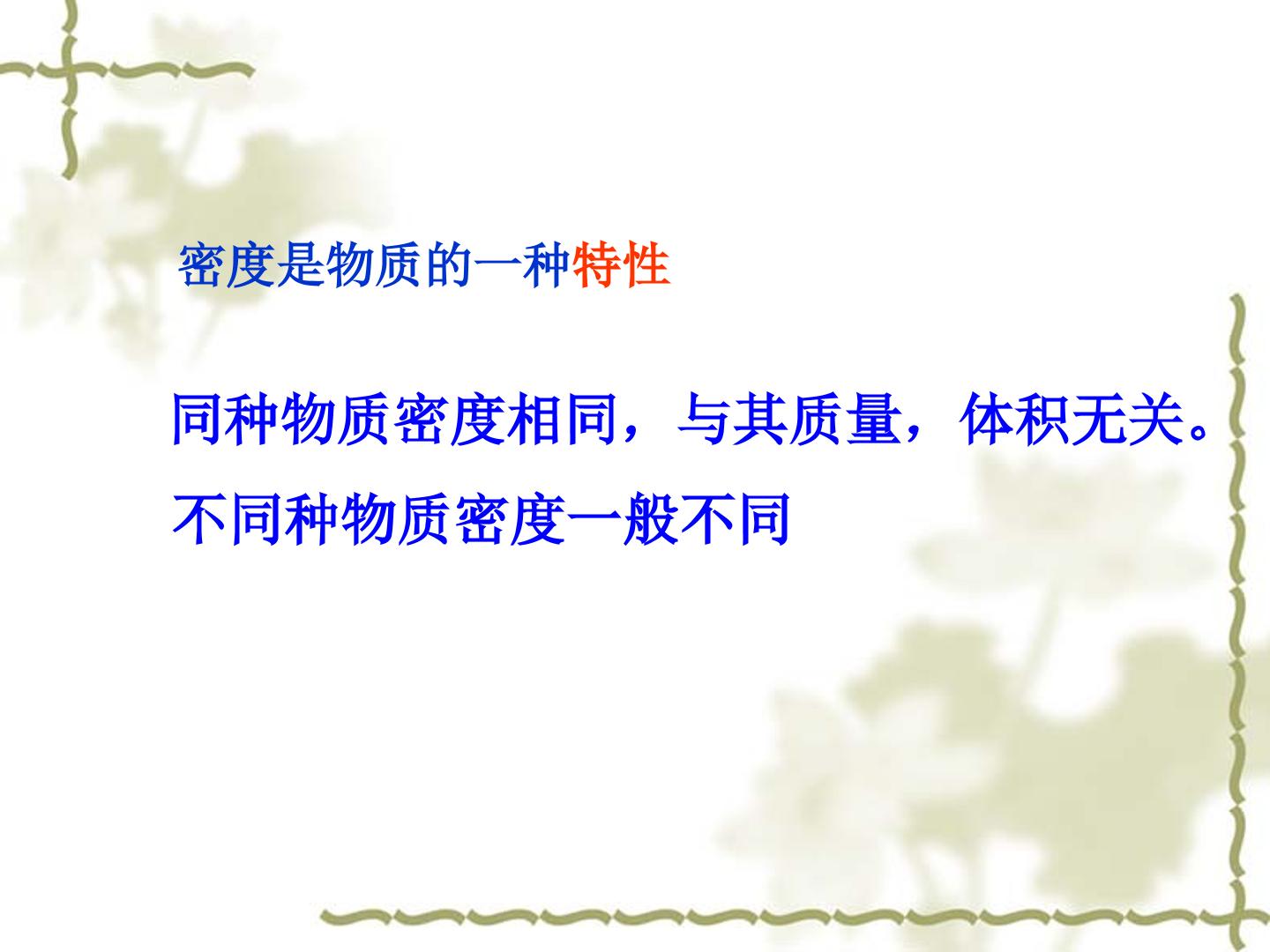 密度是物质的一种特性

同种物质密度相同，与其质量，体积无关。

不同种物质密度一般不同